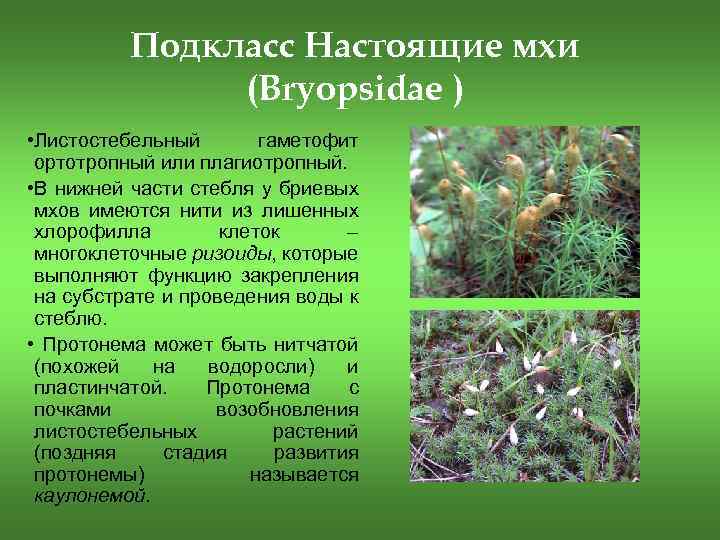 Подкласс Настоящие мхи (Bryopsidae )

•Листостебельный гаметофит ортотропный или плагиотропный.

•В нижней части стебля у бриевых мхов имеются нити из лишенных хлорофилла клеток – многоклеточные ризоиды, которые выполняют функцию закрепления на субстрате и проведения воды к стеблю.

• Протонема может быть нитчатой (похожей на водоросли) и пластинчатой. Протонема с почками возобновления листостебельных растений (поздняя стадия развития протонемы) называется каулонемой.